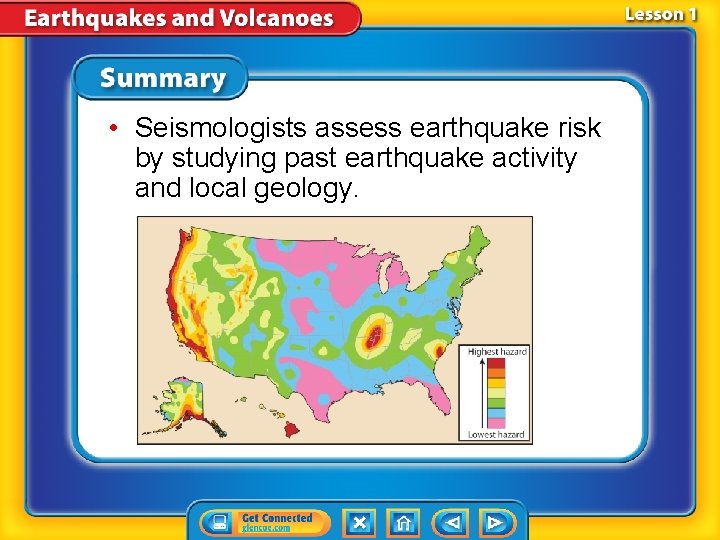 Earthquakes and Volcanoes

Lesson 1

Summary

• Seismologists assess earthquake risk by studying past earthquake activity and local geology.

Highest hazard

Lowest hazard

Get Connected
glencoe.com